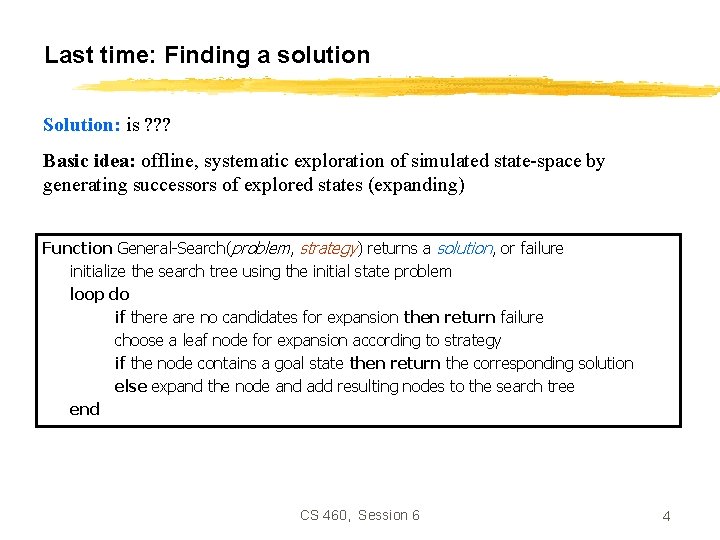 Last time: Finding a solution

Solution: is ???

Basic idea: offline, systematic exploration of simulated state-space by generating successors of explored states (expanding)

Function General-Search(problem, strategy) returns a solution, or failure
initialize the search tree using the initial state problem
loop do
if there are no candidates for expansion then return failure
choose a leaf node for expansion according to strategy
if the node contains a goal state then return the corresponding solution
else expand the node and add resulting nodes to the search tree
end

CS 460, Session 6

4